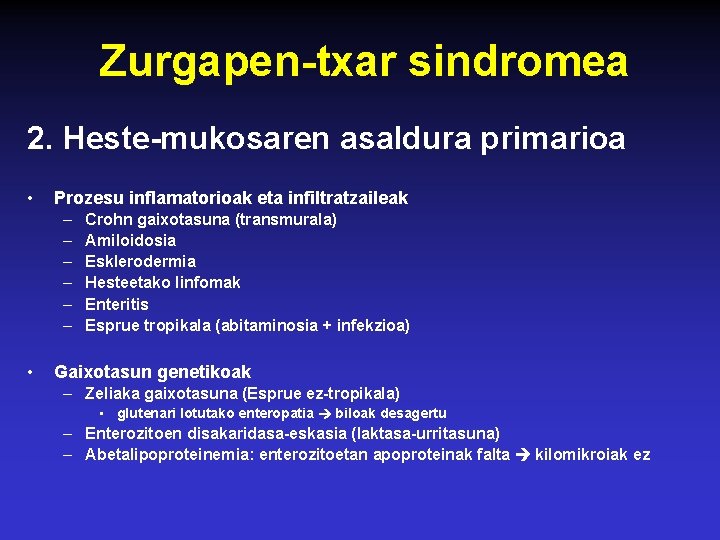 Zurgapen-txar sindromea

2. Heste-mukosaren asaldura primarioa

• Prozesu inflamatorioak eta infiltratzaileak
– Crohn gaixotasuna (transmurala)
– Amiloidosia
– Esklerodermia
– Hesteetako linfomak
– Enteritis
– Esprue tropikala (abitaminosia + infekzioa)

• Gaixotasun genetikoak
– Zeliaka gaixotasuna (Esprue ez-tropikala)
▪ glutenari lotutako enteropatia → biloak desagertu
– Enterozitoen disakaridasa-eskasia (laktasa-urritasuna)
– Abetalipoproteinemia: enterozitoetan apoproteinak falta → kilomikroiak ez